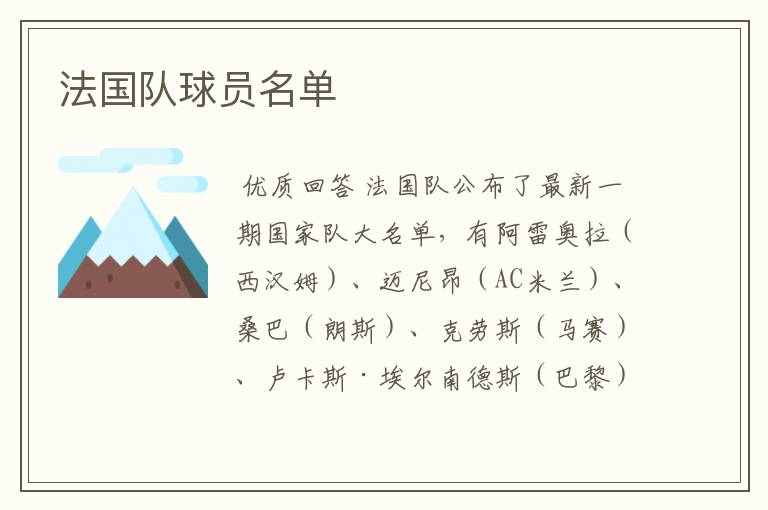 法国队球员名单

优质回答 法国队公布了最新一期国家队大名单，有阿雷奥拉（西汉姆）、迈尼昂（AC米兰）、桑巴（朗斯）、克劳斯（马赛）、卢卡斯·埃尔南德斯（巴黎）